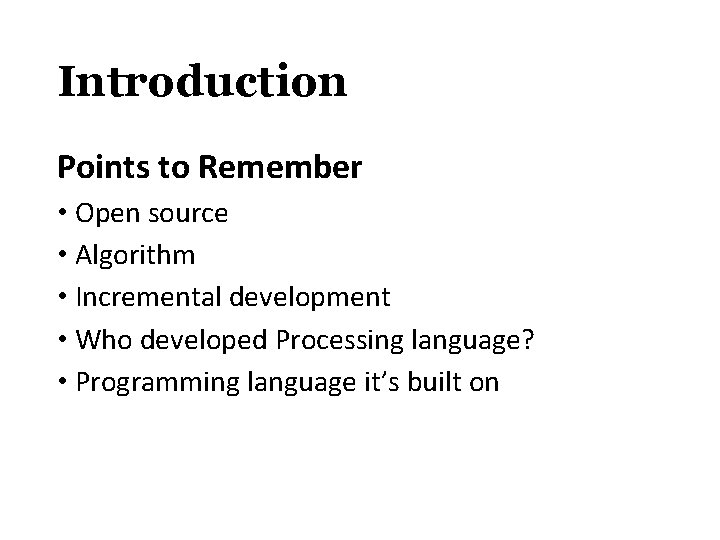 Introduction

Points to Remember

• Open source
• Algorithm
• Incremental development
• Who developed Processing language?
• Programming language it's built on